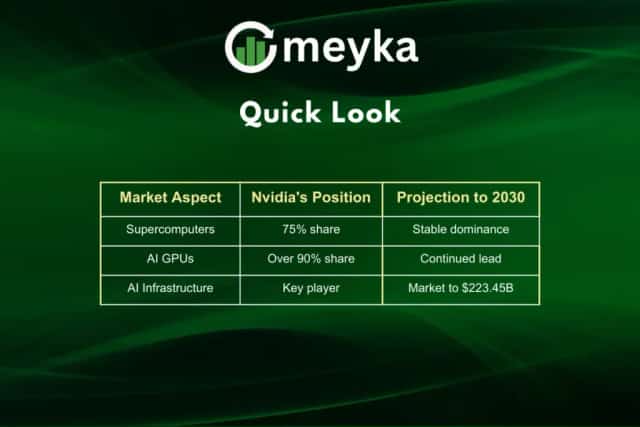 meyka

Quick Look

| Market Aspect | Nvidia's Position | Projection to 2030 |
|---|---|---|
| Supercomputers | 75% share | Stable dominance |
| AI GPUs | Over 90% share | Continued lead |
| AI Infrastructure | Key player | Market to \$223.45B |